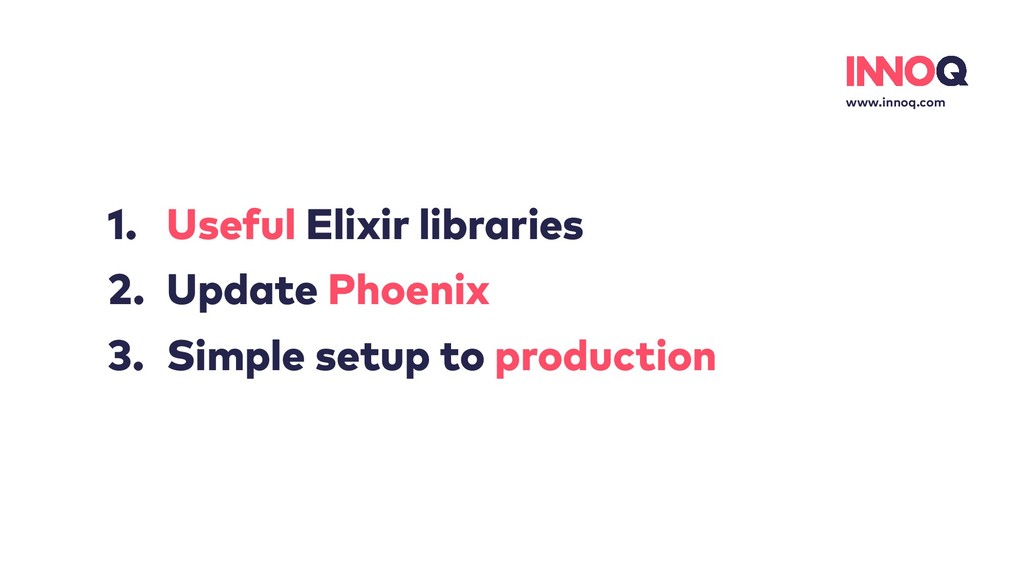 INNOQ
www.innoq.com

1. Useful Elixir libraries
2. Update Phoenix
3. Simple setup to production